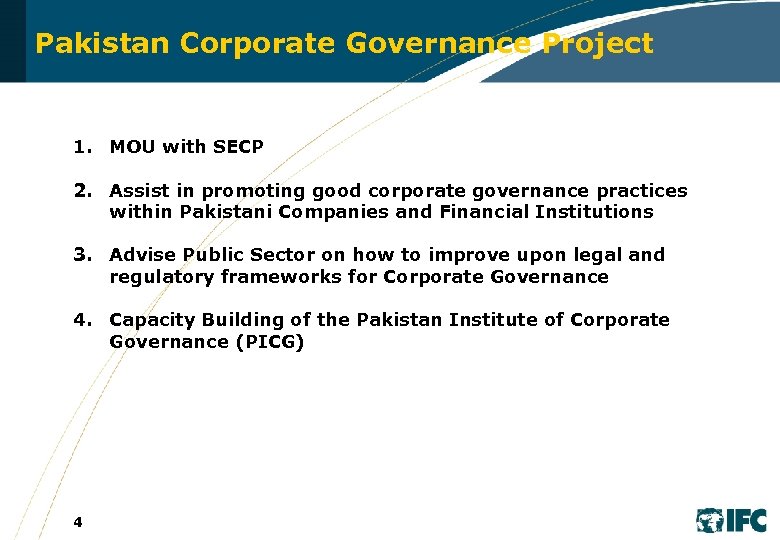 Pakistan Corporate Governance Project

1. MOU with SECP

2. Assist in promoting good corporate governance practices within Pakistani Companies and Financial Institutions

3. Advise Public Sector on how to improve upon legal and regulatory frameworks for Corporate Governance

4. Capacity Building of the Pakistan Institute of Corporate Governance (PICG)

4

IFC